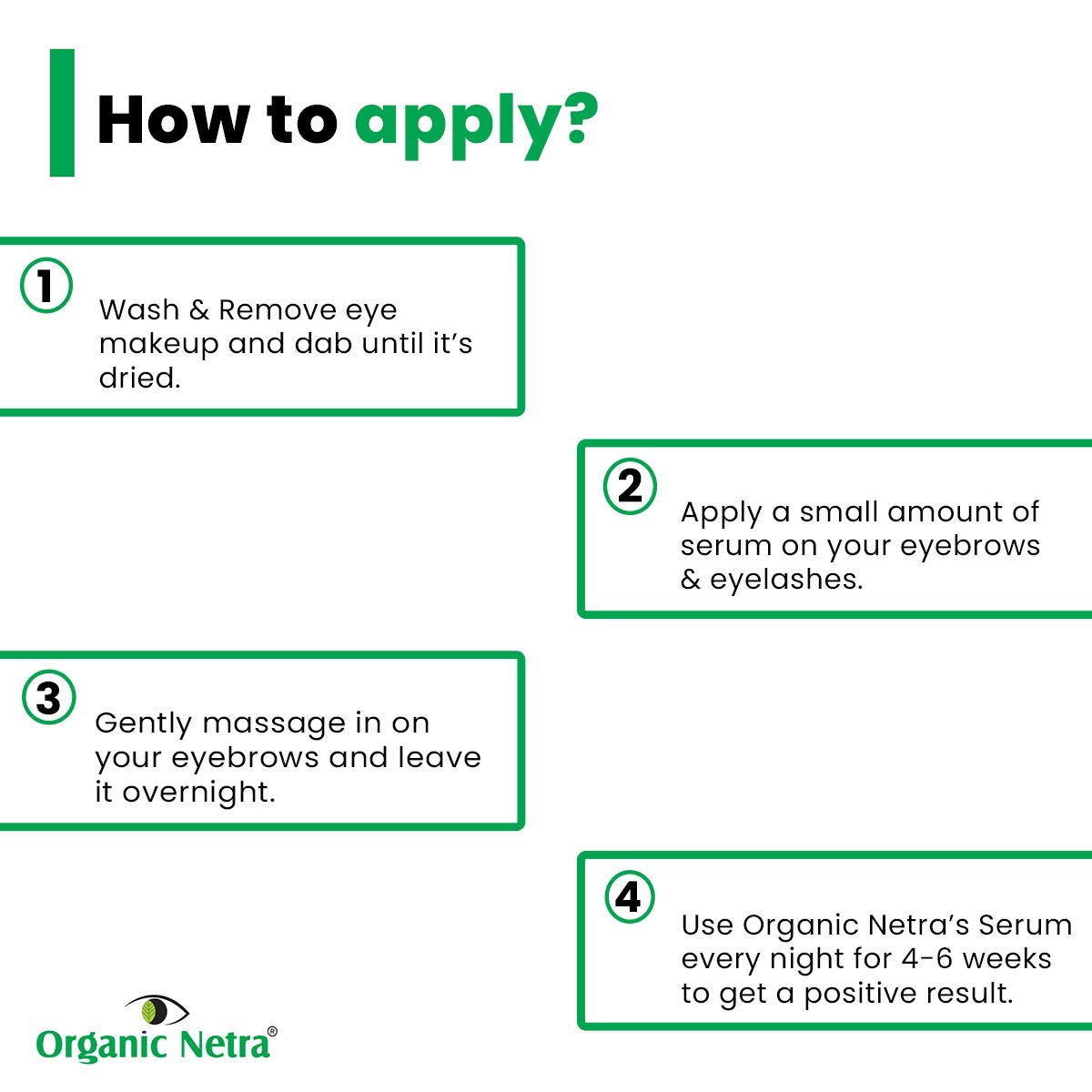 How to apply?

1
Wash & Remove eye makeup and dab until it's dried.

2
Apply a small amount of serum on your eyebrows & eyelashes.

3
Gently massage in on your eyebrows and leave it overnight.

4
Use Organic Netra's Serum every night for 4-6 weeks to get a positive result.

Organic Netra®